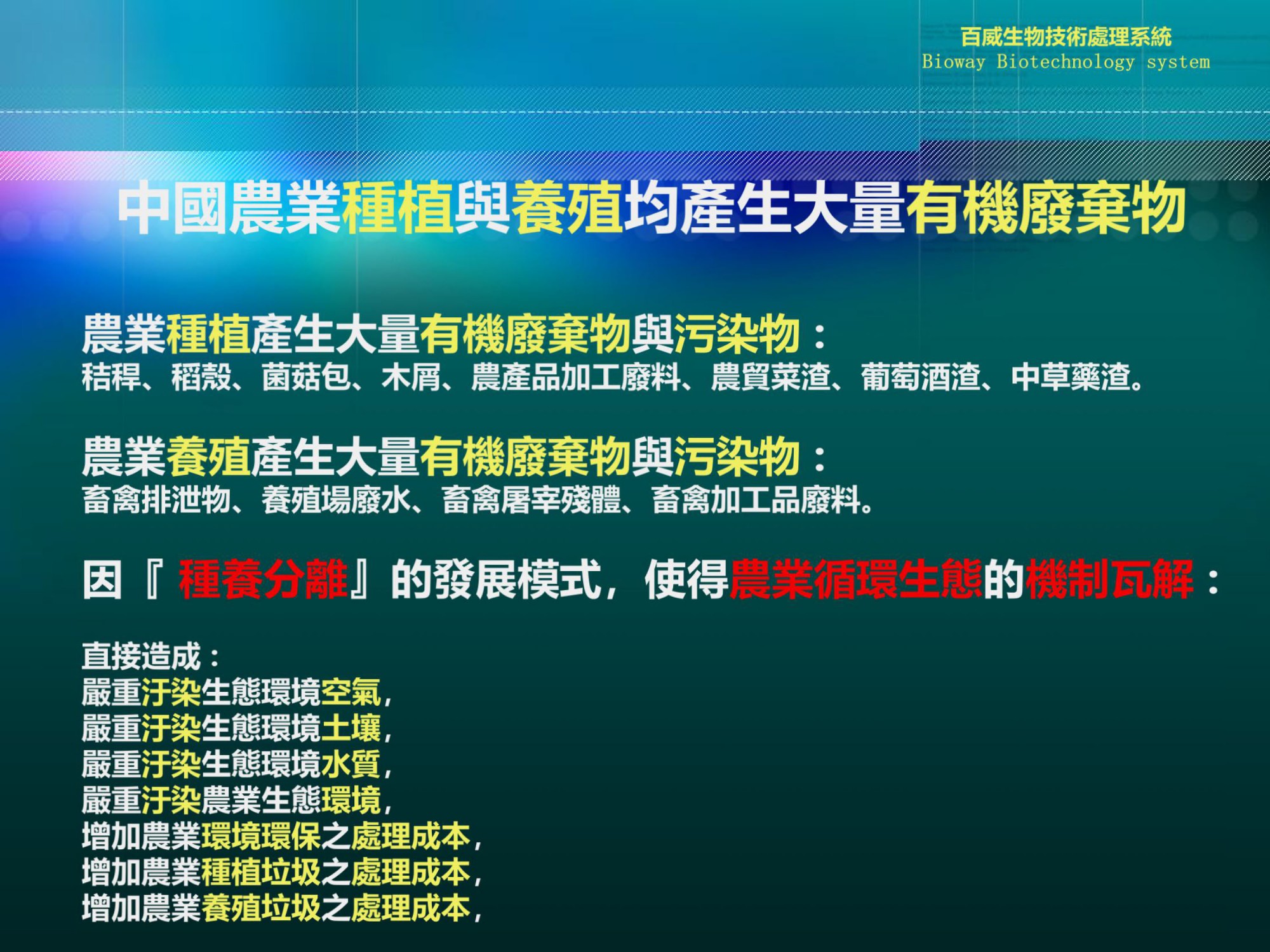 百威生物技術處理系統
Bioway Biotechnology system

中國農業種植與養殖均產生大量有機廢棄物

農業種植產生大量有機廢棄物與污染物：
秸稈、稻殼、菌菇包、木屑、農產品加工廢料、農貿菜渣、葡萄酒渣、中草藥渣。

農業養殖產生大量有機廢棄物與污染物：
畜禽排泄物、養殖場廢水、畜禽屠宰殘體、畜禽加工品廢料。

因『種養分離』的發展模式，使得農業循環生態的機制瓦解：

直接造成：
嚴重汙染生態環境空氣，
嚴重汙染生態環境土壤，
嚴重汙染生態環境水質，
嚴重汙染農業生態環境，
增加農業環境環保之處理成本，
增加農業種植垃圾之處理成本，
增加農業養殖垃圾之處理成本，